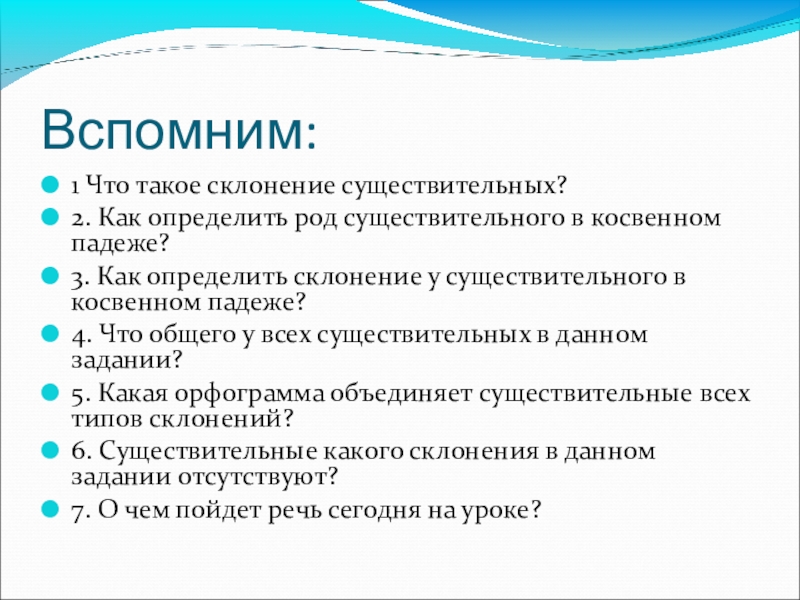 Вспомним:

1 Что такое склонение существительных?

2. Как определить род существительного в косвенном падеже?

3. Как определить склонение у существительного в косвенном падеже?

4. Что общего у всех существительных в данном задании?

5. Какая орфограмма объединяет существительные всех типов склонений?

6. Существительные какого склонения в данном задании отсутствуют?

7. О чем пойдет речь сегодня на уроке?